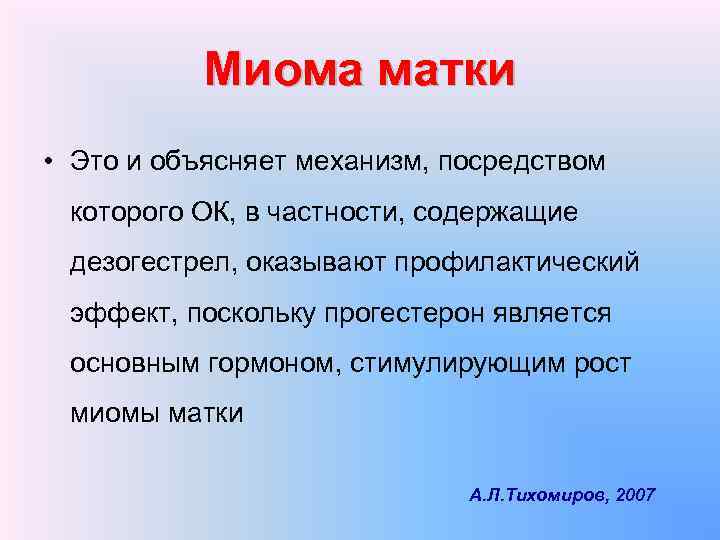 Миома матки

• Это и объясняет механизм, посредством которого ОК, в частности, содержащие дезогестрел, оказывают профилактический эффект, поскольку прогестерон является основным гормоном, стимулирующим рост миомы матки

А.Л.Тихомиров, 2007